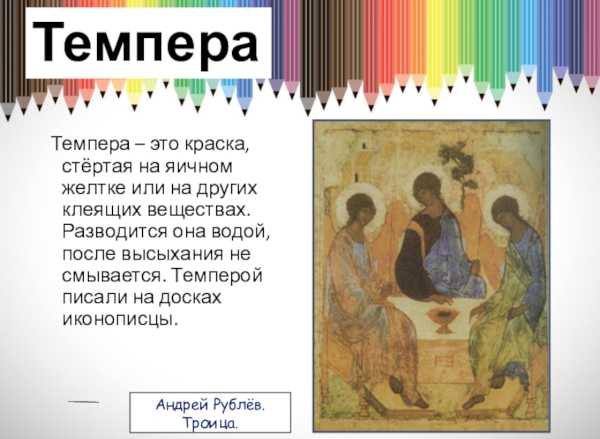 Темпера

Темпера – это краска, стёртая на яичном желтке или на других клеящих веществах. Разводится она водой, после высыхания не смывается. Темперой писали на досках иконописцы.

Андрей Рублёв. Троица.